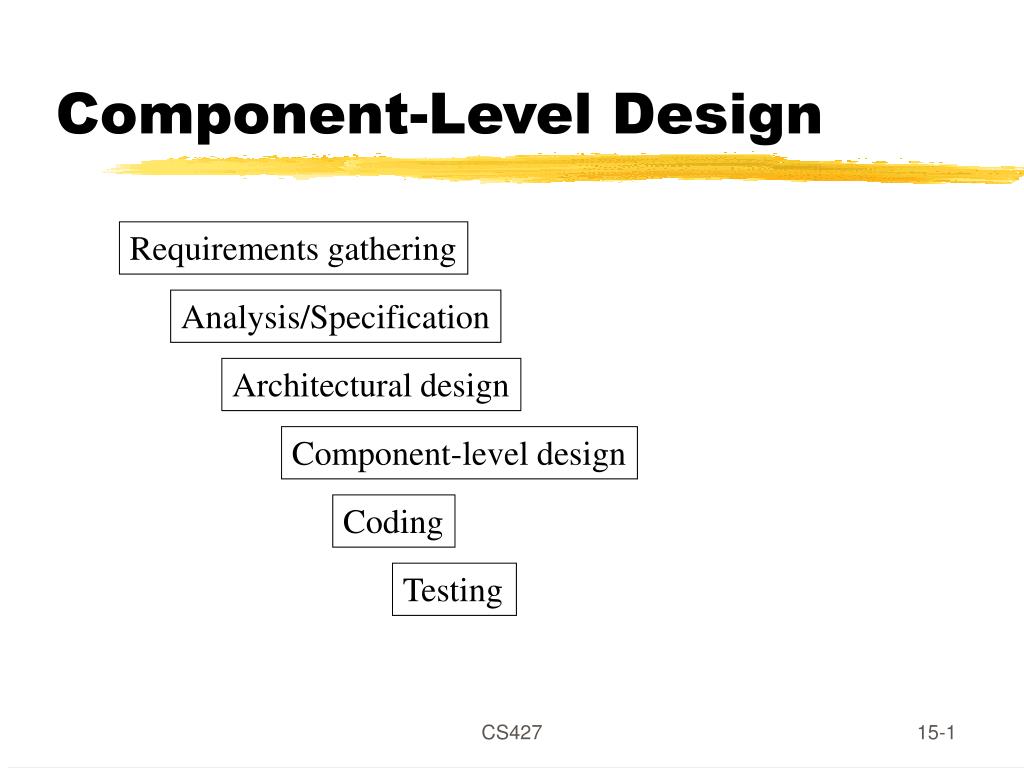 Component-Level Design

Requirements gathering

Analysis/Specification

Architectural design

Component-level design

Coding

Testing

CS427

15-1